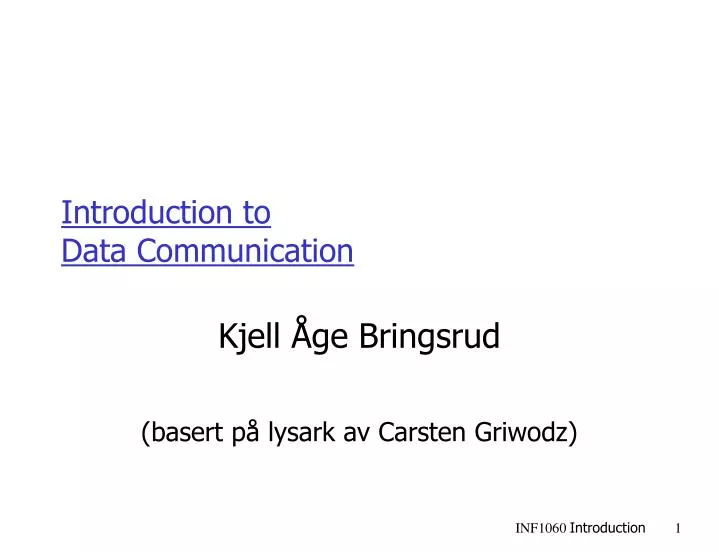 Introduction to
Data Communication

Kjell Åge Bringsrud

(basert på lysark av Carsten Griwodz)

INF1060 Introduction 1